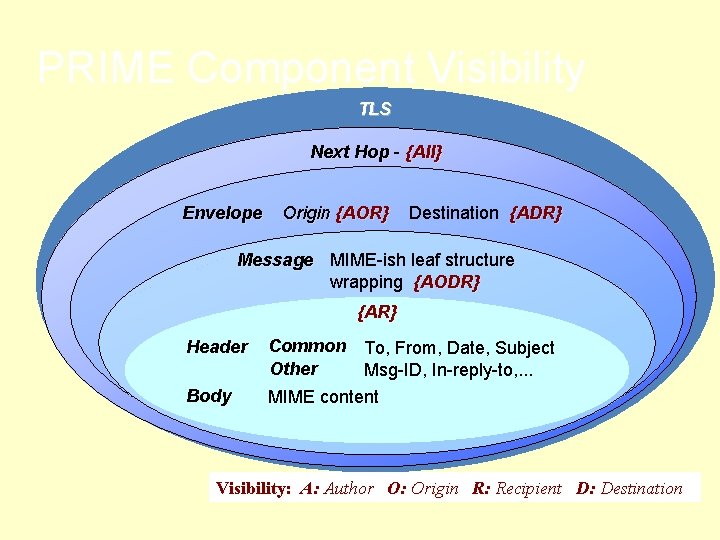 PRIME Component Visibility

TLS

Next Hop - {All}

Envelope Origin {AOR} Destination {ADR}

Message MIME-ish leaf structure wrapping {AODR}

{AR}

Header Common To, From, Date, Subject
Other Msg-ID, In-reply-to,...

Body MIME content

Visibility: A: Author O: Origin R: Recipient D: Destination